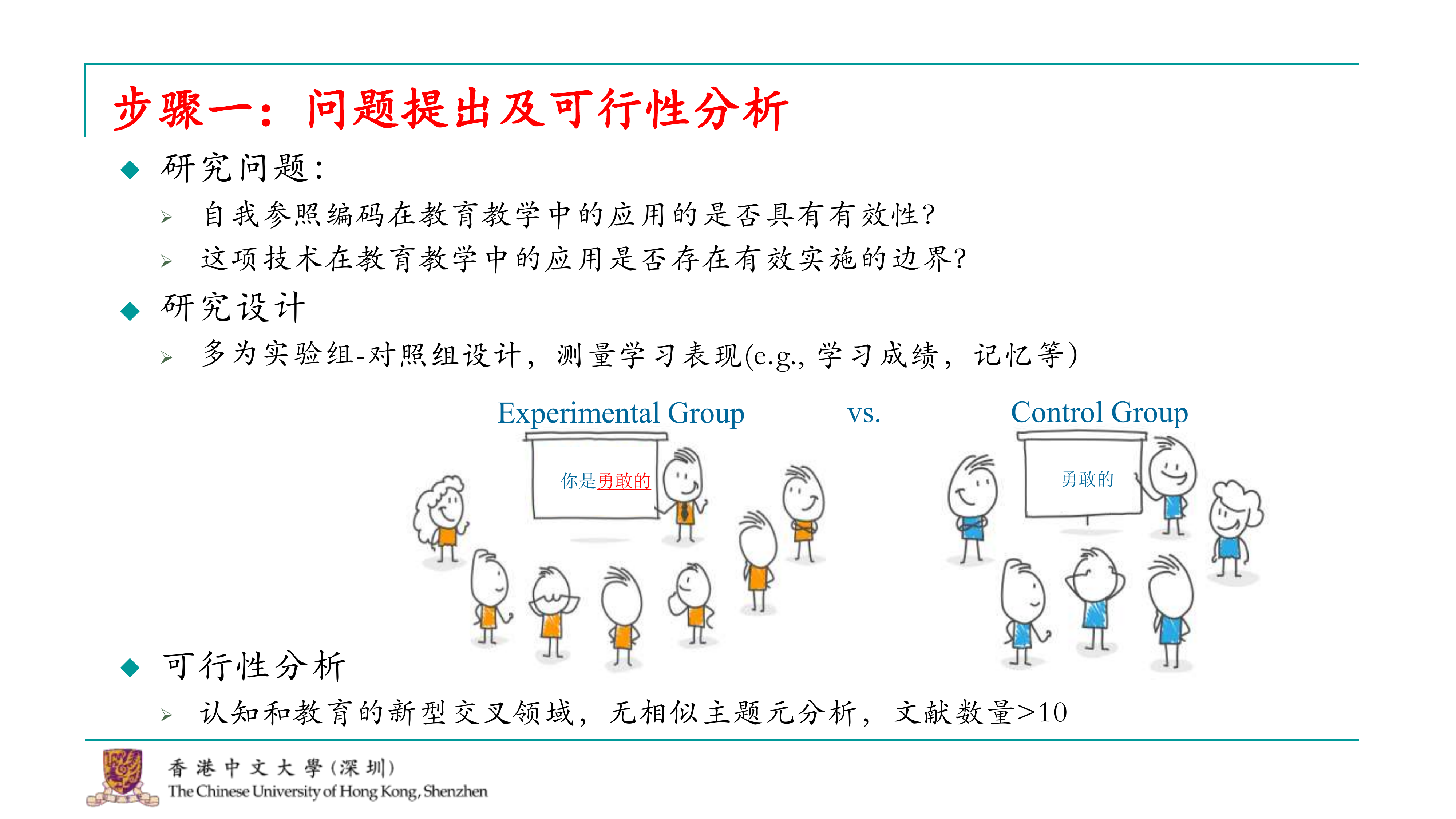 步骤一：问题提出及可行性分析

◆ 研究问题：

➢ 自我参照编码在教育教学中的应用的是否具有有效性？

➢ 这项技术在教育教学中的应用是否存在有效实施的边界？

◆ 研究设计

➢ 多为实验组-对照组设计，测量学习表现(e.g., 学习成绩，记忆等)

Experimental Group vs. Control Group

你是勇敢的

勇敢的

◆ 可行性分析

➢ 认知和教育的新型交叉领域，无相似主题元分析，文献数量>10

香港中文大學(深圳)
The Chinese University of Hong Kong, Shenzhen